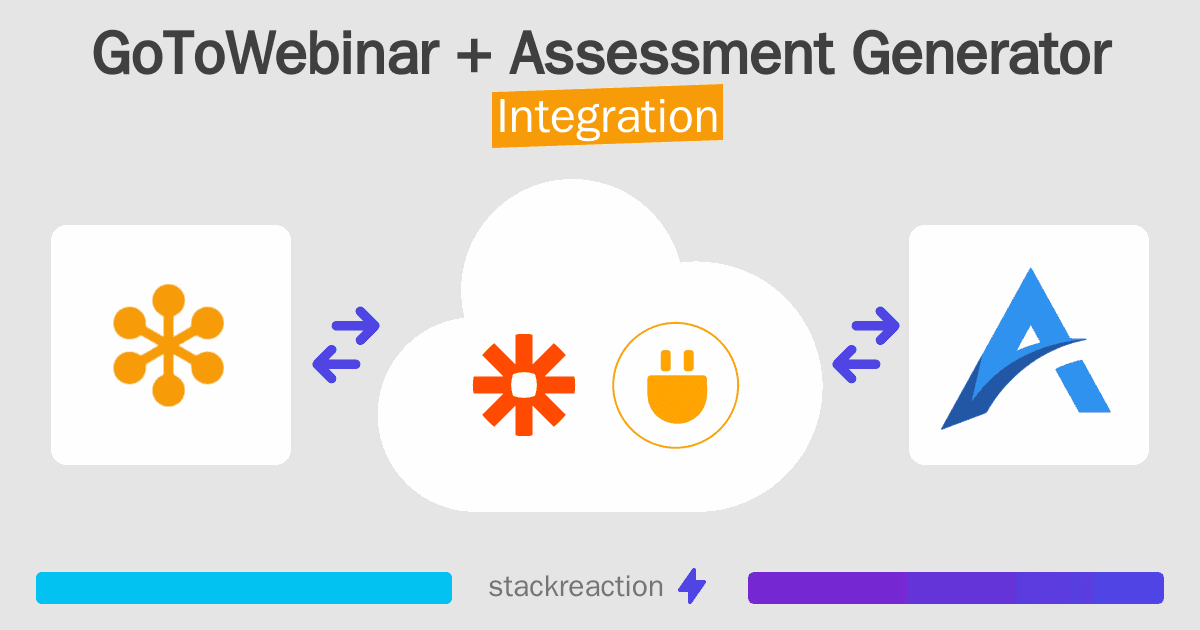 GoToWebinar + Assessment Generator
Integration

stackreaction